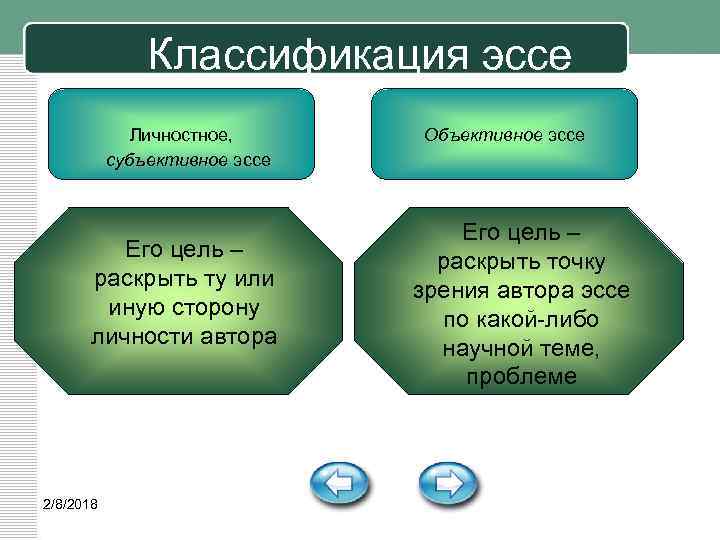 Классификация эссе

Личностное, субъективное эссе

Объективное эссе

Его цель – раскрыть ту или иную сторону личности автора

Его цель – раскрыть точку зрения автора эссе по какой-либо научной теме, проблеме

2/8/2018